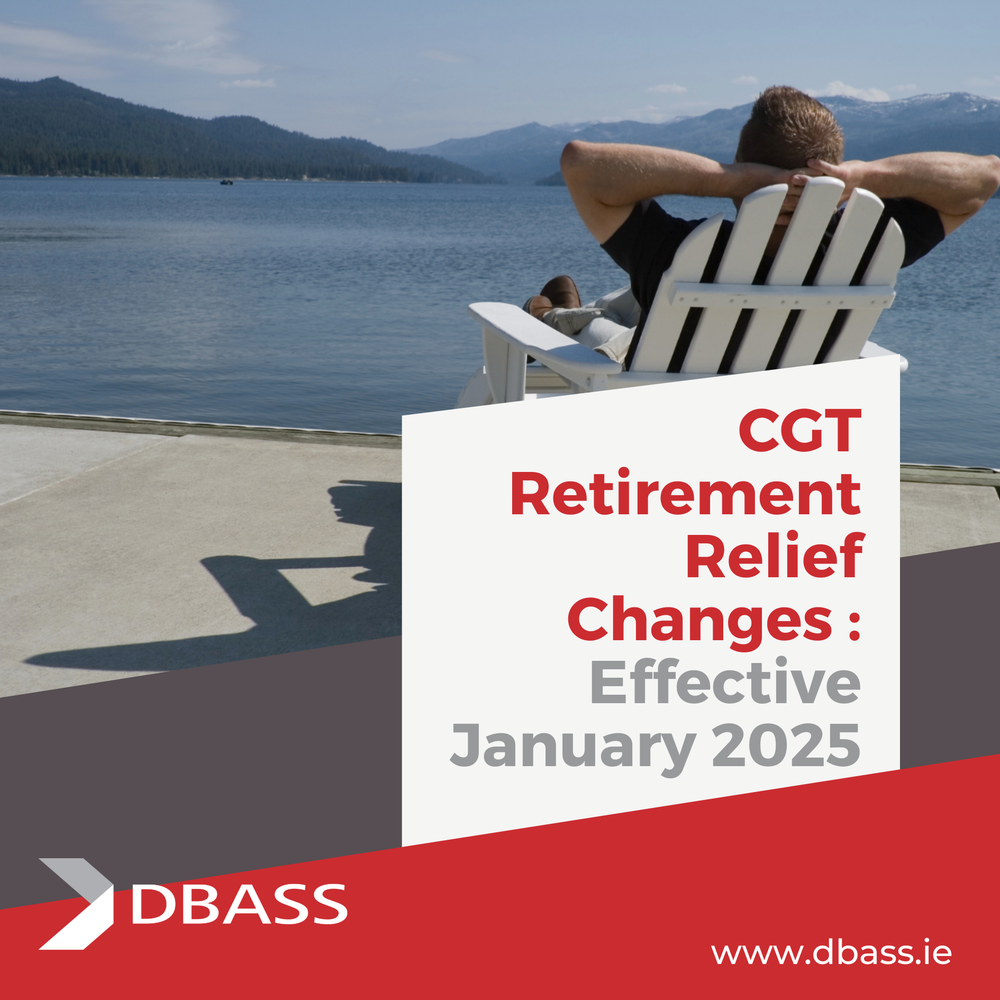 CGT Retirement Relief Changes : Effective January 2025

DBASS

www.dbass.ie